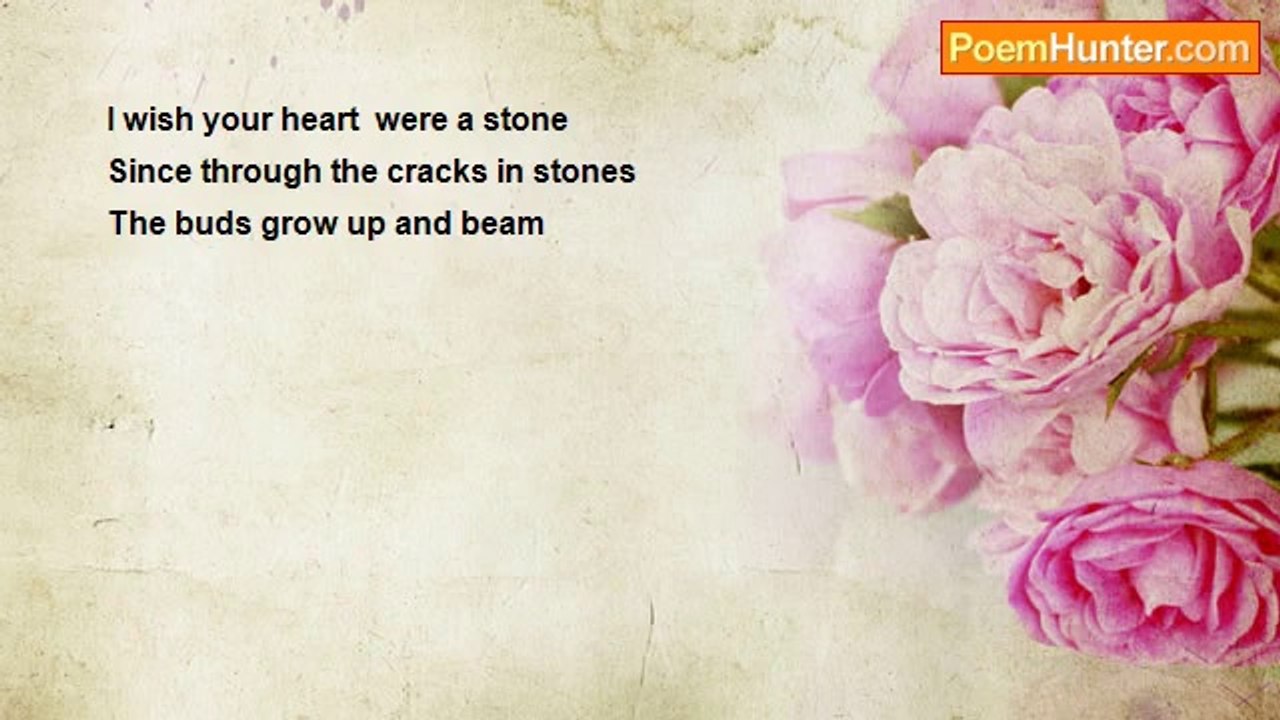 PoemHunter.com

I wish your heart were a stone
Since through the cracks in stones
The buds grow up and beam